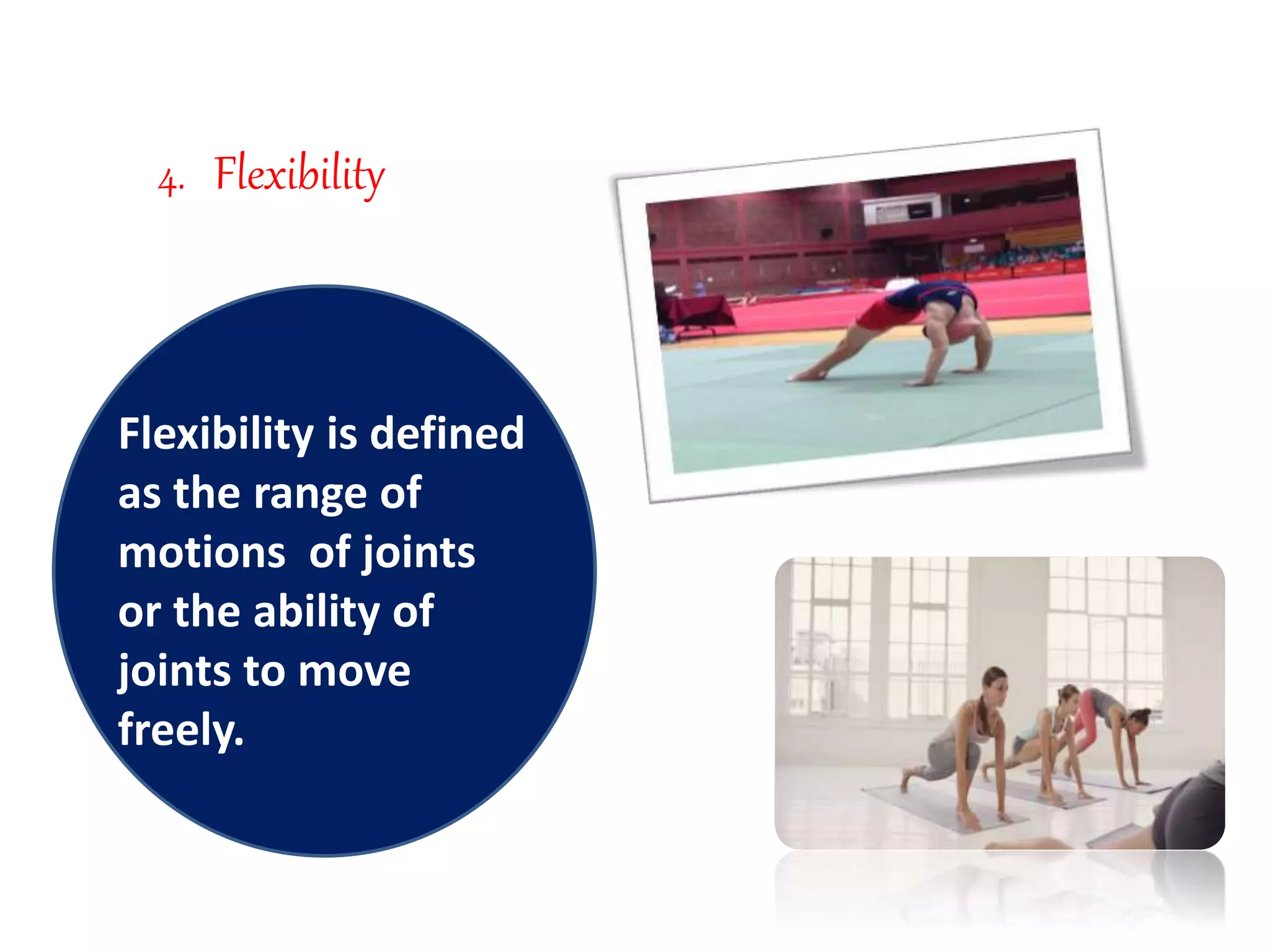 4. Flexibility

Flexibility is defined as the range of motions  of joints or the ability of joints to move freely.